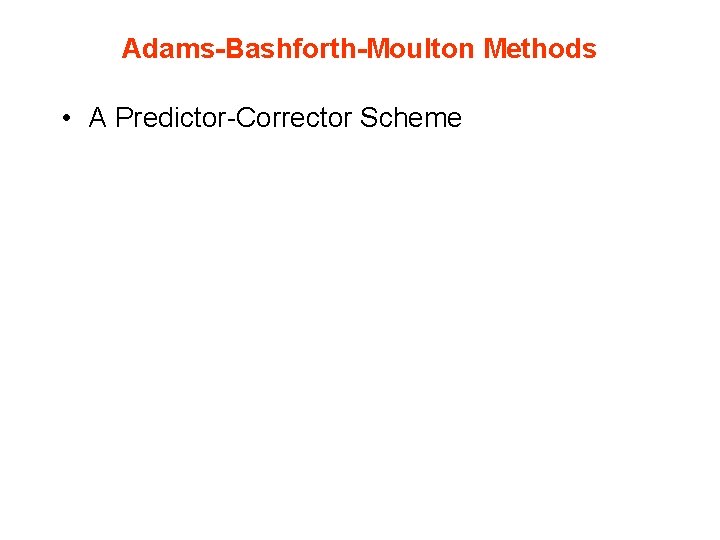 Adams-Bashforth-Moulton Methods

• A Predictor-Corrector Scheme